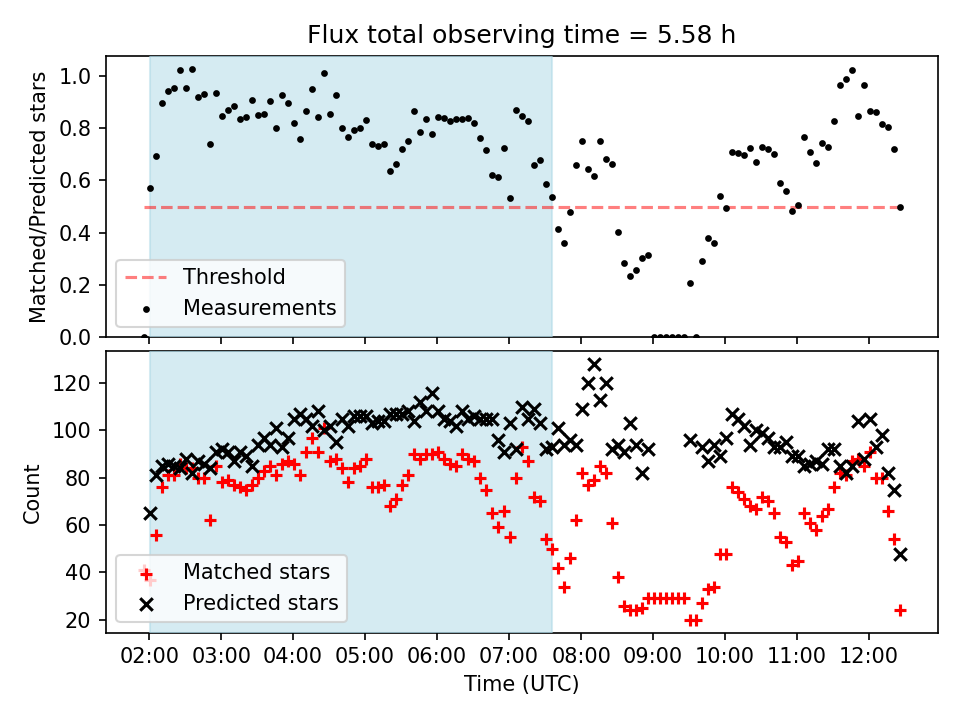 Flux total observing time = 5.58 h

Matched/Predicted stars

1.0
0.8
0.6
0.4
0.2
0.0

Threshold
Measurements

Count

120
100
80
60
40
20

Matched stars
Predicted stars

02:00 03:00 04:00 05:00 06:00 07:00 08:00 09:00 10:00 11:00 12:00

Time (UTC)